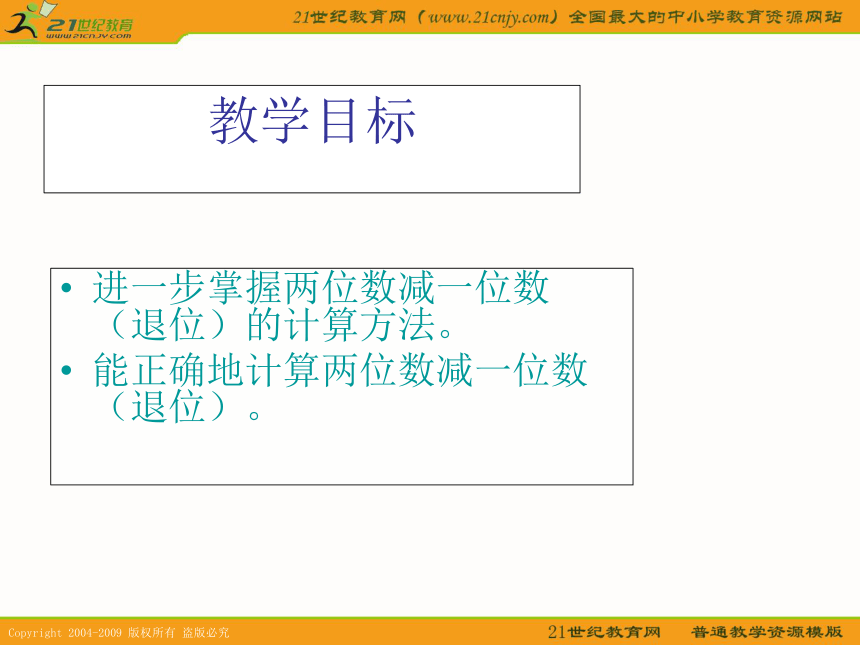 21世纪教育
www.21cnjy.com

21世纪教育网（www.21cnjy.com）全国最大的中小学教育资源网站

教学目标

• 进一步掌握两位数减一位数（退位）的计算方法。
• 能正确地计算两位数减一位数（退位）。

Copyright 2004-2009 版权所有 盗版必究

21世纪教育网 普通教学资源模版